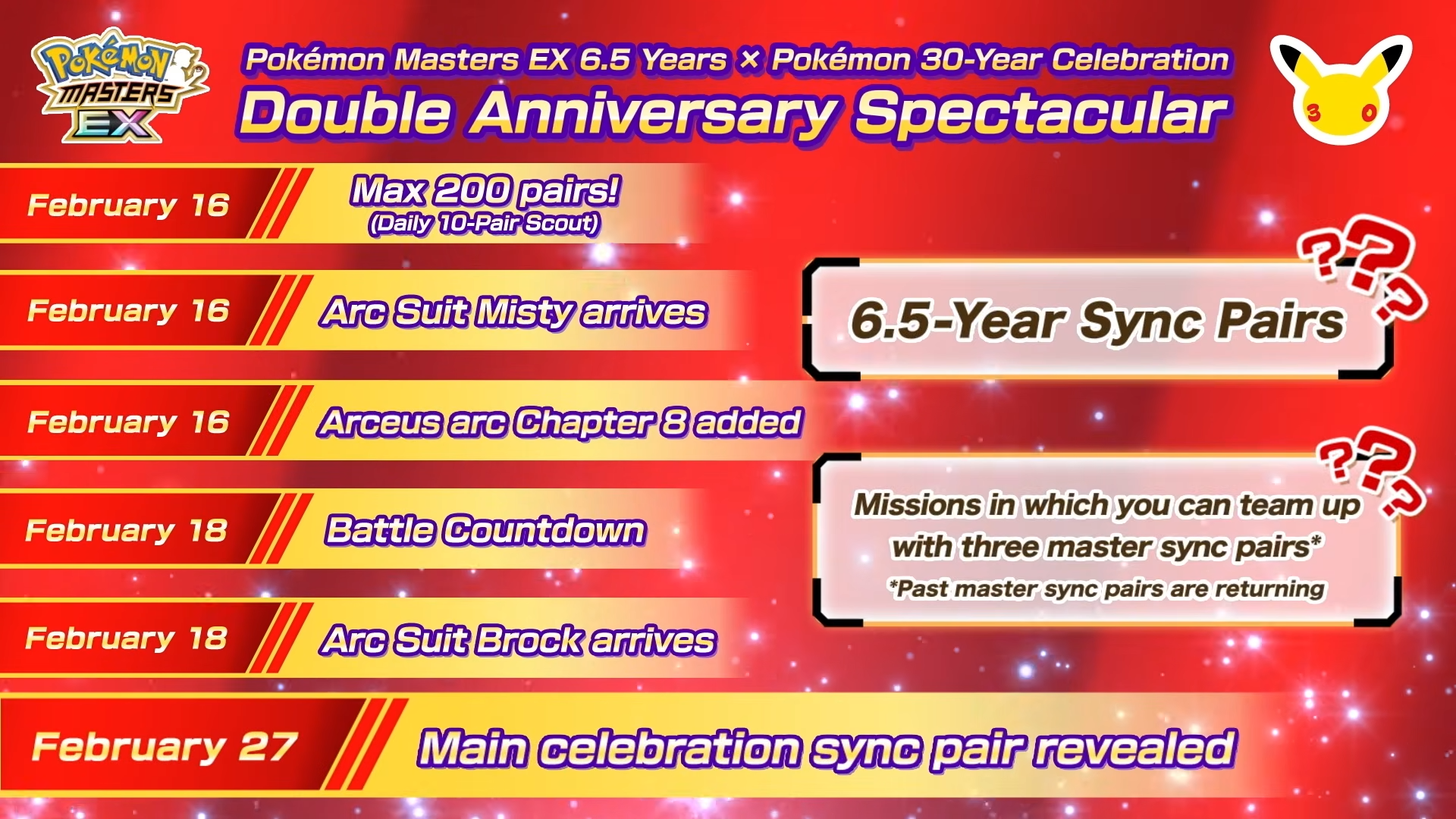 Pokémon MASTERS EX

Pokémon Masters EX 6.5 Years × Pokémon 30-Year Celebration
Double Anniversary Spectacular

30

February 16 Max 200 pairs! (Daily 10-Pair Scout)

February 16 Arc Suit Misty arrives

February 16 Arceus arc Chapter 8 added

February 18 Battle Countdown

February 18 Arc Suit Brock arrives

February 27 Main celebration sync pair revealed

???

6.5-Year Sync Pairs

???

Missions in which you can team up with three master sync pairs*
*Past master sync pairs are returning